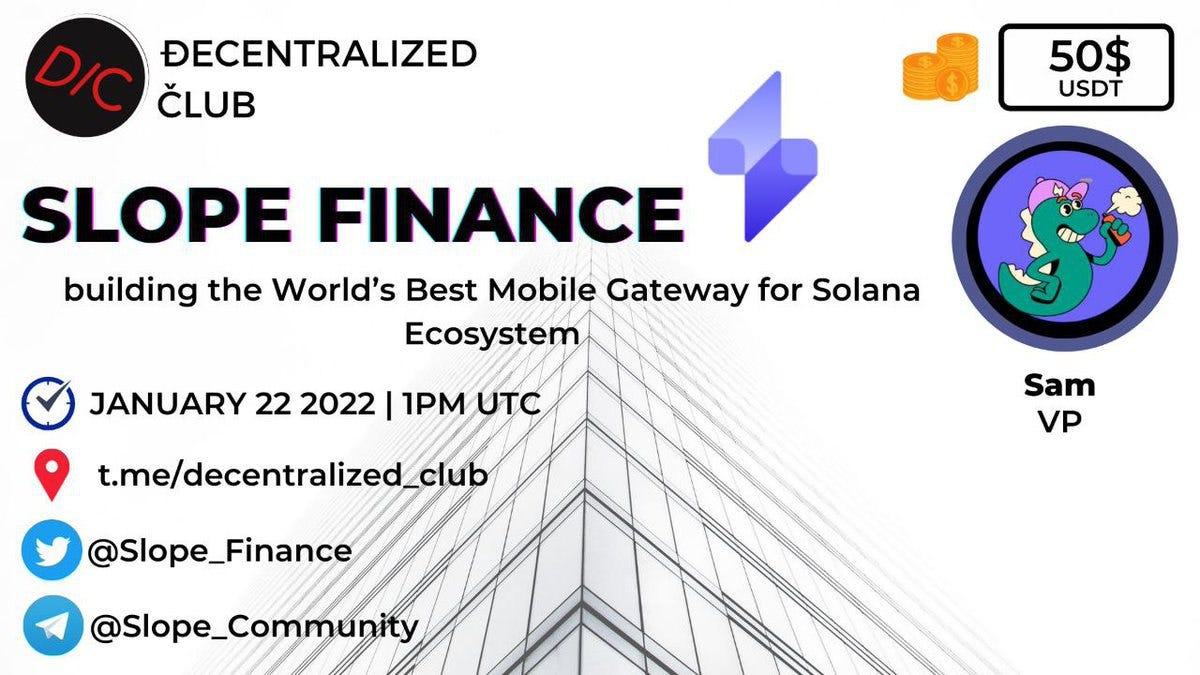 D/C

ĐECENTRALIZED
ČLUB

50$
USDT

SLOPE FINANCE

building the World's Best Mobile Gateway for Solana Ecosystem

Sam
VP

JANUARY 22 2022 | 1PM UTC

t.me/decentralized_club

@Slope_Finance

@Slope_Community